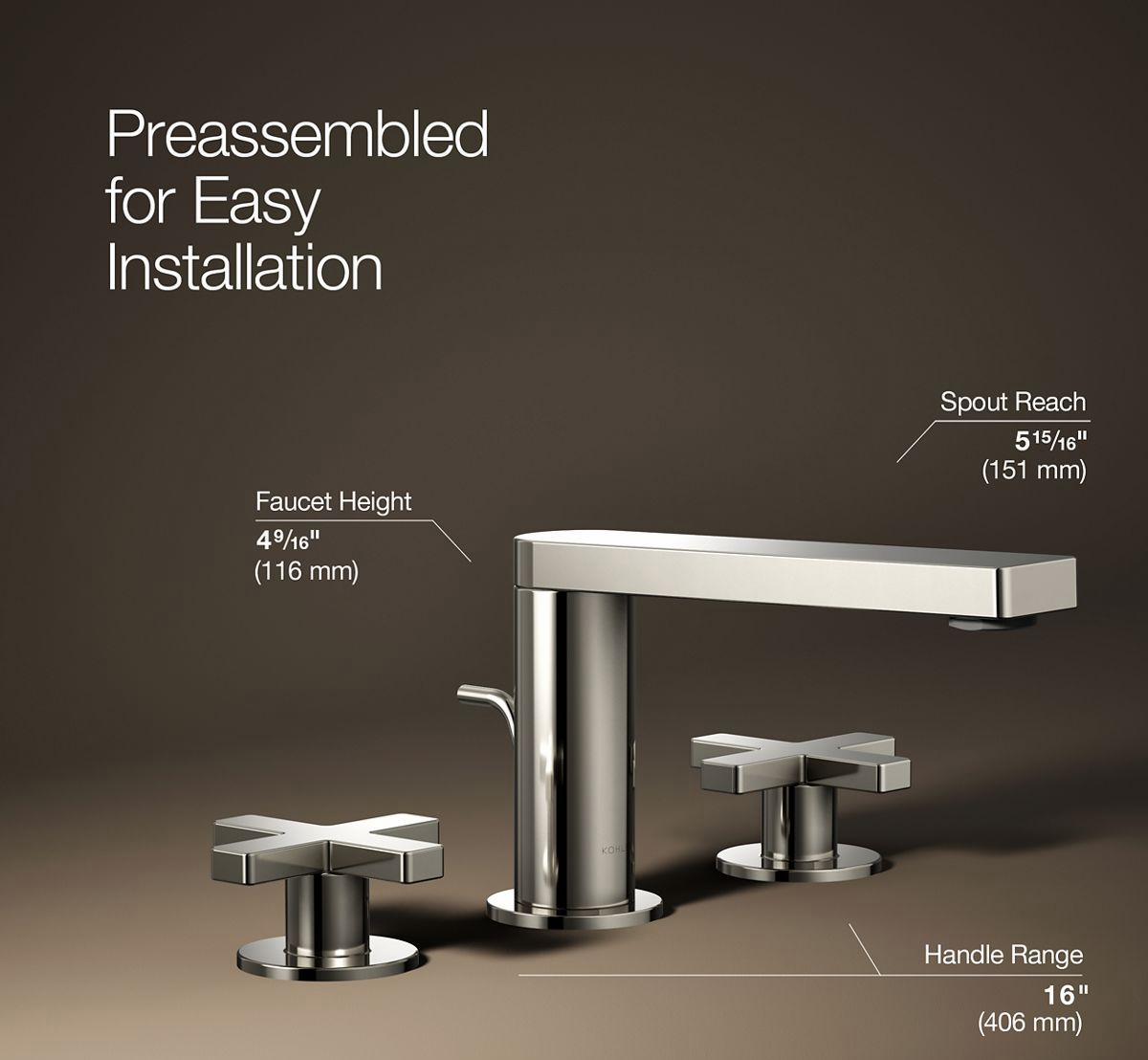 Preassembled for Easy Installation

Spout Reach
$5\frac{15}{16}$"
(151 mm)

Faucet Height
$4\frac{9}{16}$"
(116 mm)

KOHL

Handle Range
16"
(406 mm)